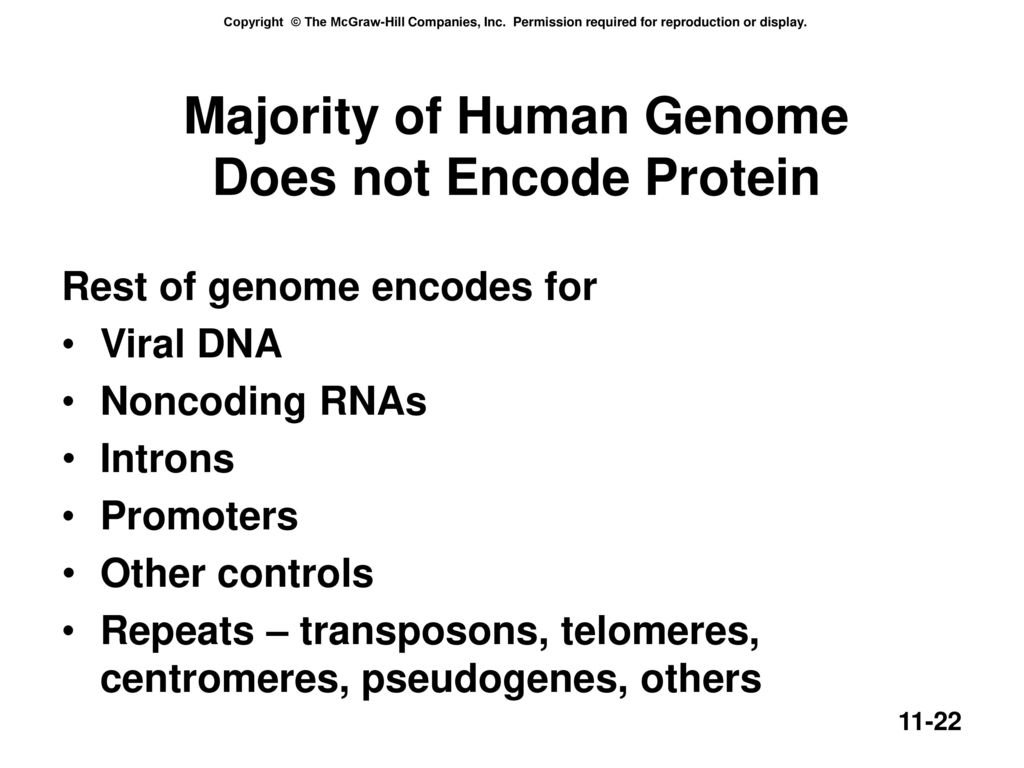 Copyright © The McGraw-Hill Companies, Inc. Permission required for reproduction or display.

Majority of Human Genome Does not Encode Protein

Rest of genome encodes for
• Viral DNA
• Noncoding RNAs
• Introns
• Promoters
• Other controls
• Repeats – transposons, telomeres, centromeres, pseudogenes, others

11-22